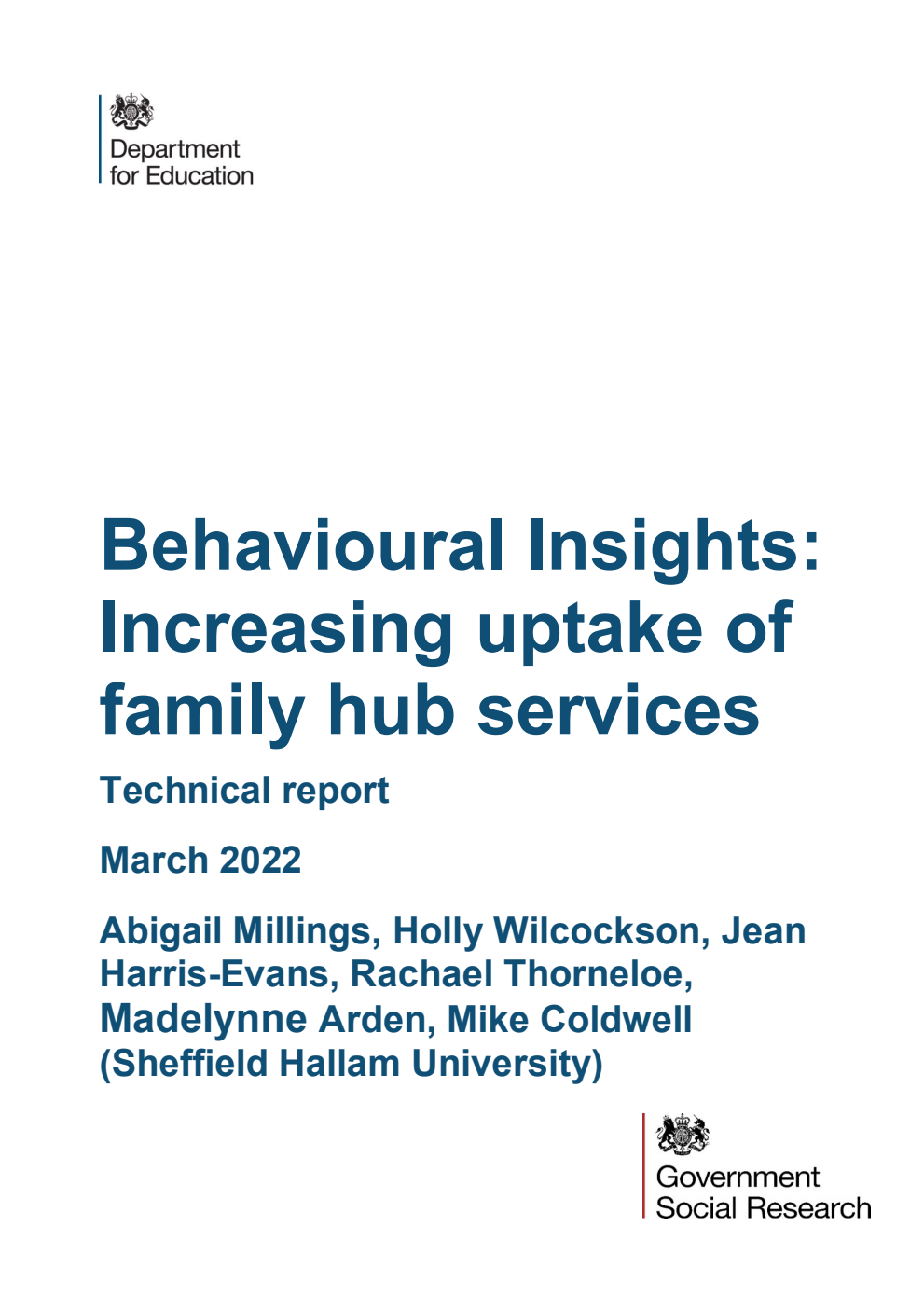 Department for Education

Behavioural Insights: Increasing uptake of family hub services

Technical report

March 2022

Abigail Millings, Holly Wilcockson, Jean Harris-Evans, Rachael Thorneloe, Madelynne Arden, Mike Coldwell (Sheffield Hallam University)

Government Social Research